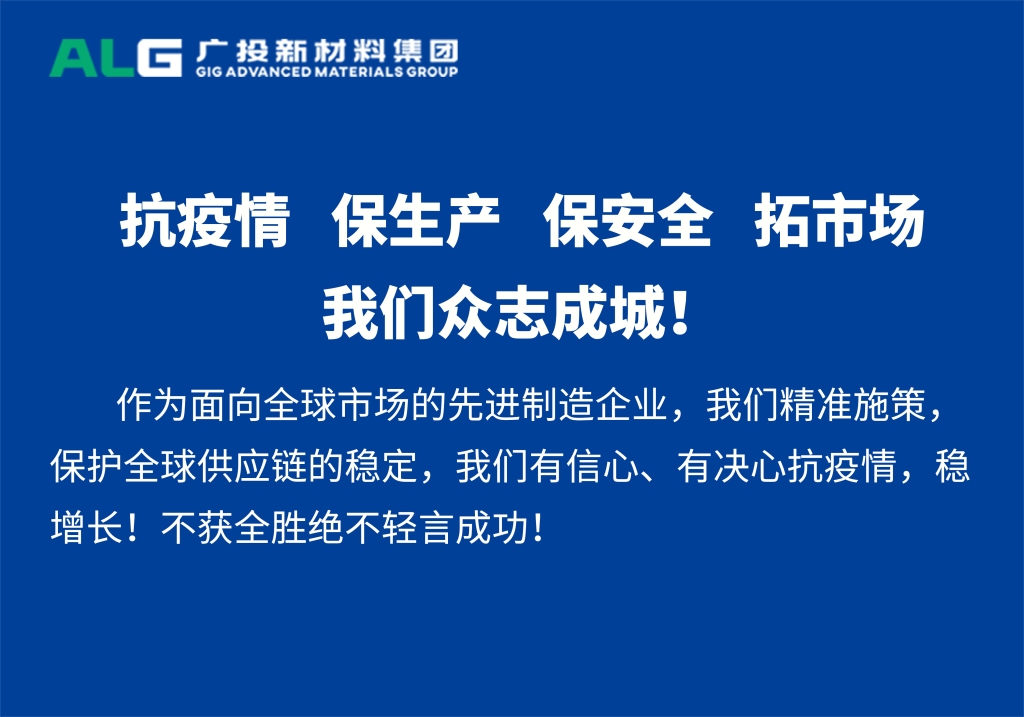 ALG 广投新材料集团
GIG ADVANCED MATERIALS GROUP

抗疫情 保生产 保安全 拓市场
我们众志成城！

作为面向全球市场的先进制造企业，我们精准施策，保护全球供应链的稳定，我们有信心、有决心抗疫情，稳增长！不获全胜绝不轻言成功！